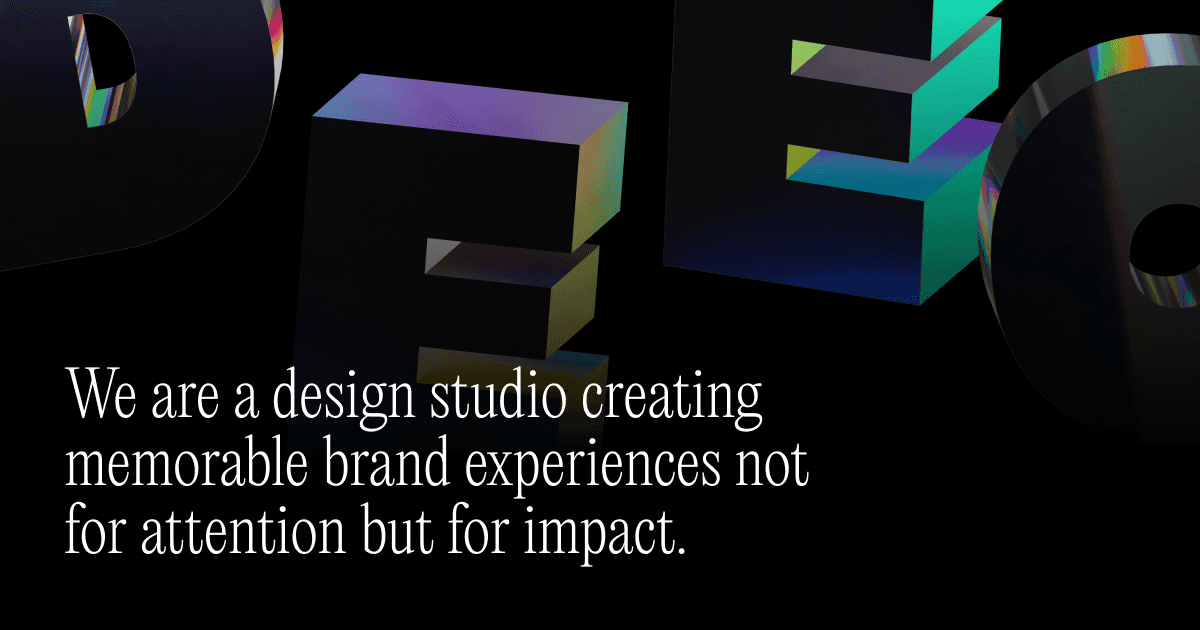 DEEO

We are a design studio creating memorable brand experiences not for attention but for impact.